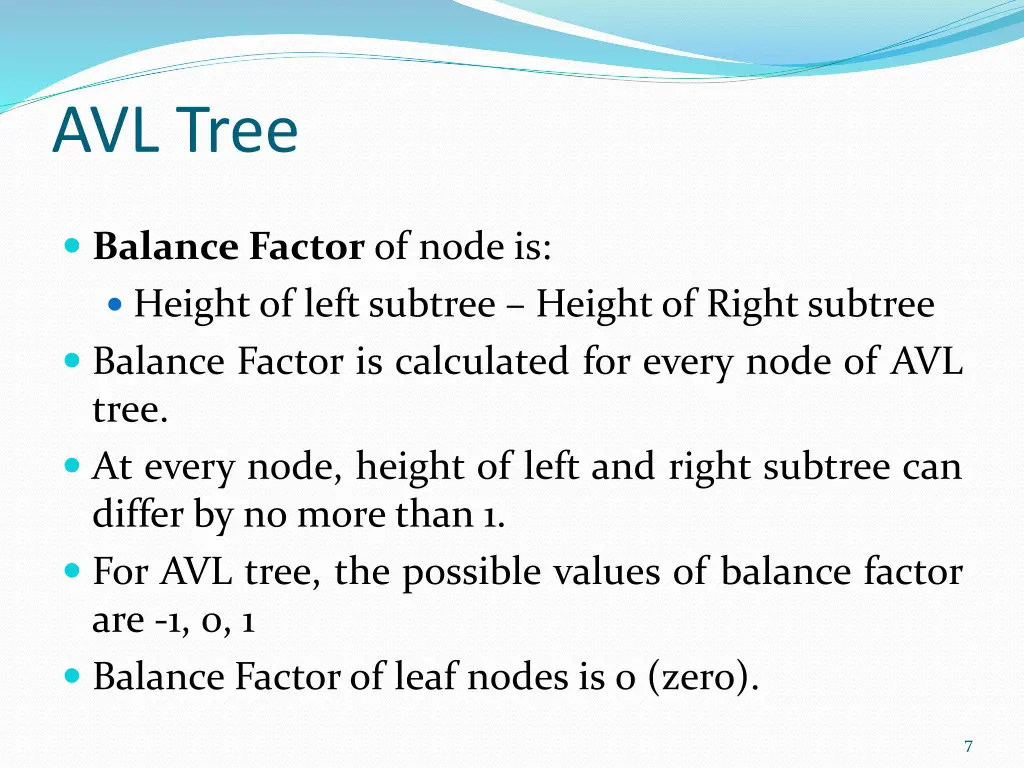 AVL Tree

Balance Factor of node is:

Height of left subtree – Height of Right subtree

Balance Factor is calculated for every node of AVL tree.

At every node, height of left and right subtree can differ by no more than 1.

For AVL tree, the possible values of balance factor are -1, 0, 1

Balance Factor of leaf nodes is 0 (zero).

7